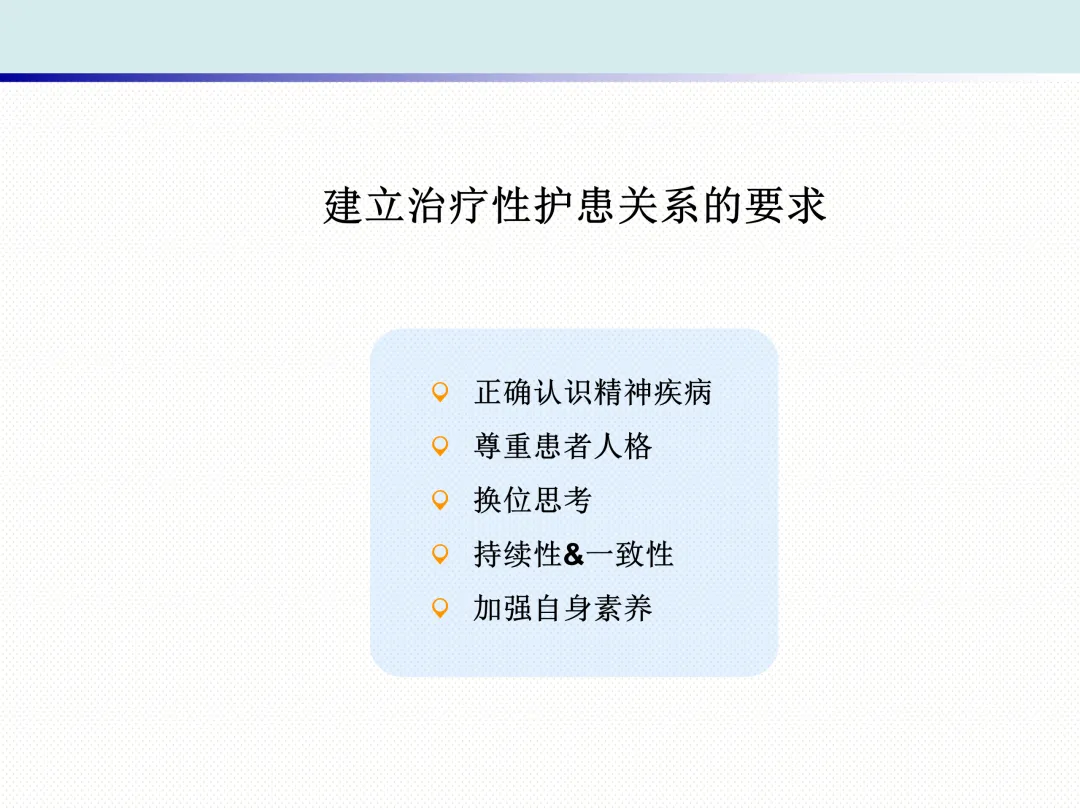 建立治疗性护患关系的要求

正确认识精神疾病
尊重患者人格
换位思考
持续性&一致性
加强自身素养